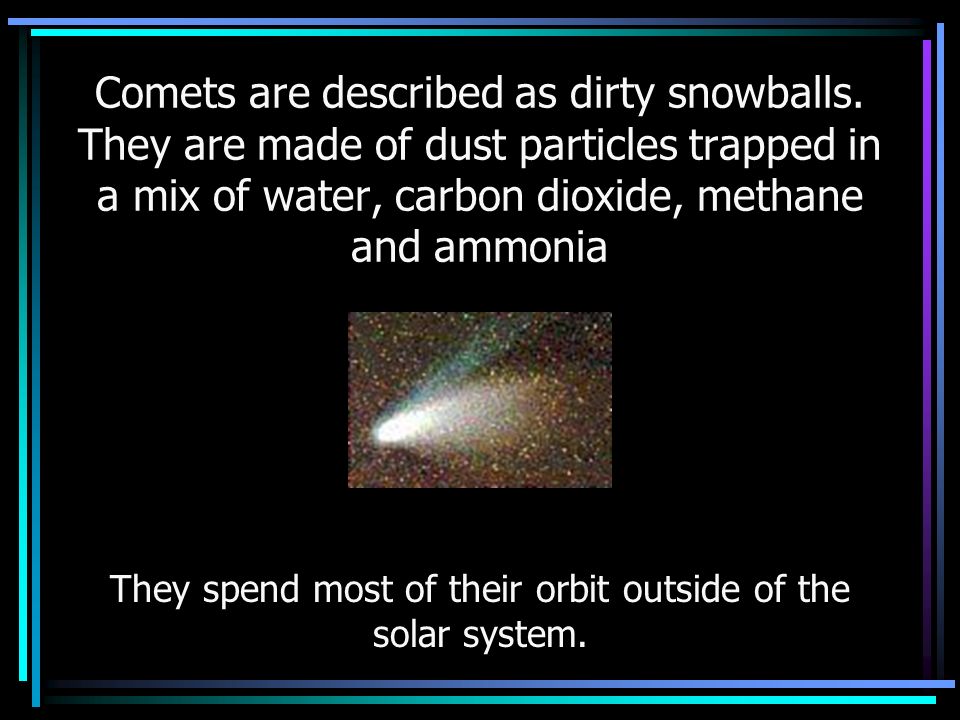 Comets are described as dirty snowballs. They are made of dust particles trapped in a mix of water, carbon dioxide, methane and ammonia

They spend most of their orbit outside of the solar system.